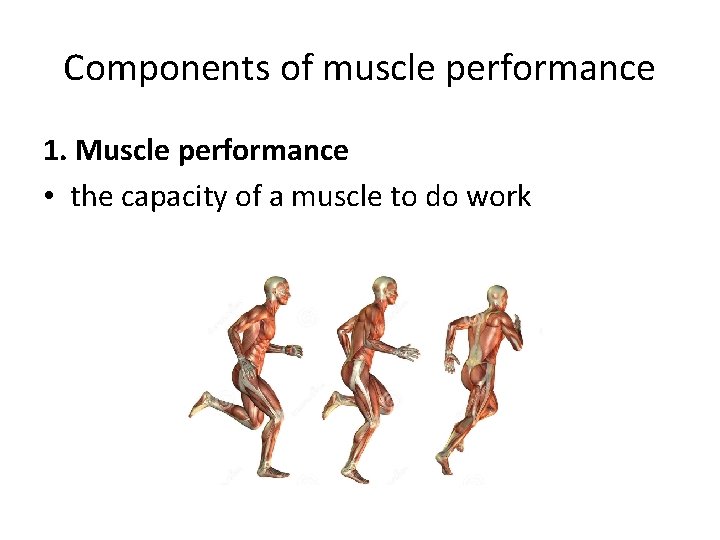 Components of muscle performance

1. Muscle performance

• the capacity of a muscle to do work